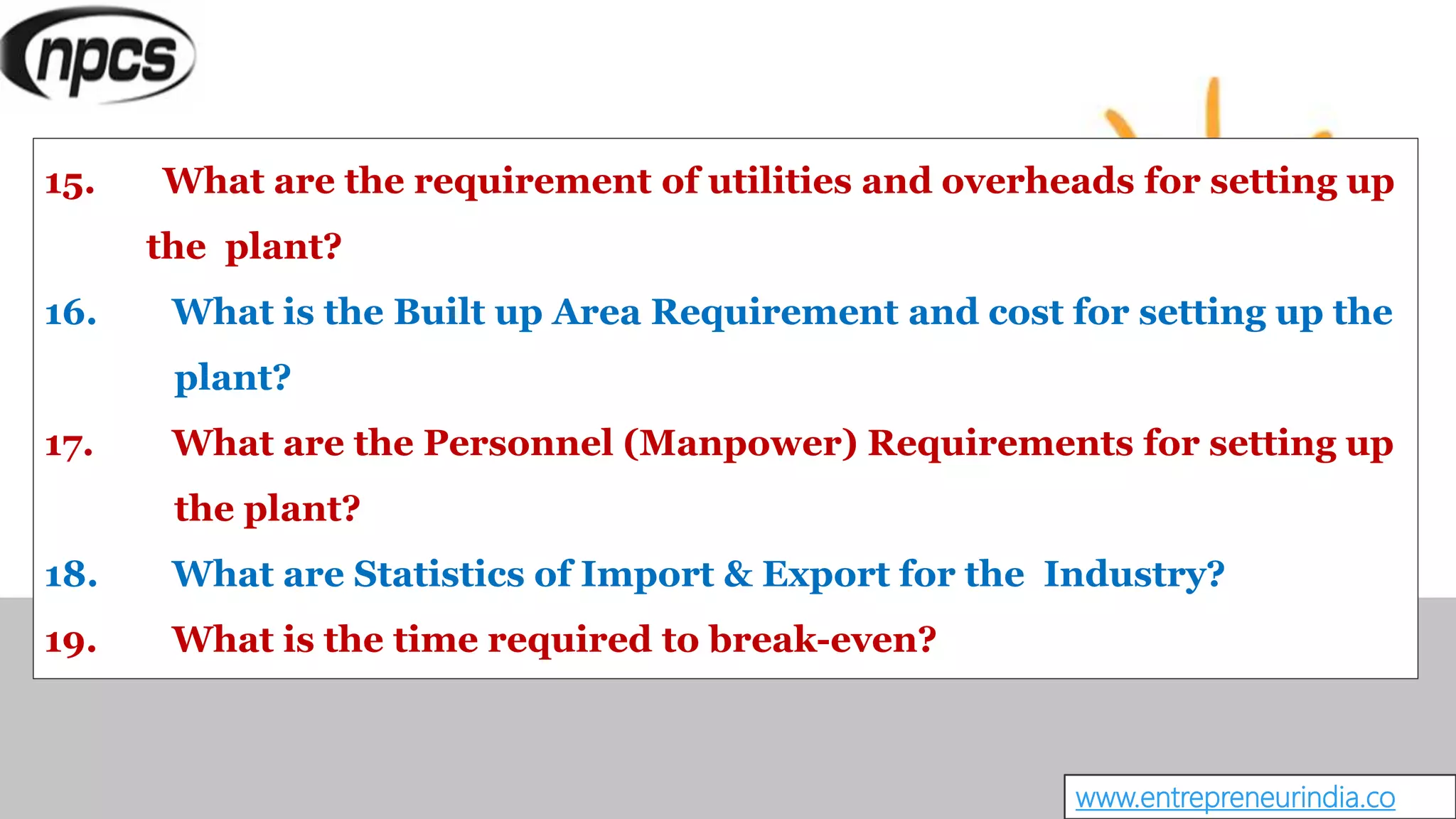 npcs

15. What are the requirement of utilities and overheads for setting up the plant?

16. What is the Built up Area Requirement and cost for setting up the plant?

17. What are the Personnel (Manpower) Requirements for setting up the plant?

18. What are Statistics of Import & Export for the Industry?

19. What is the time required to break-even?

www.entrepreneurindia.co